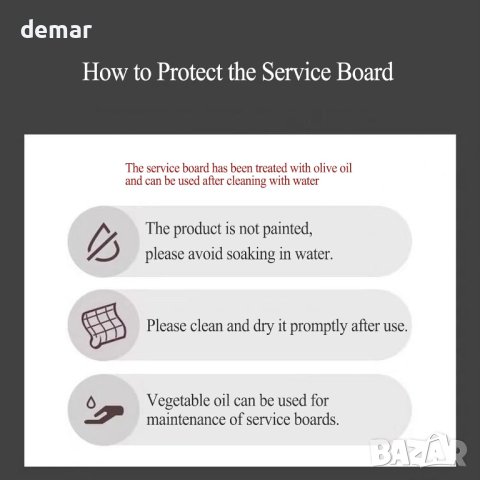 demar

How to Protect the Service Board

The service board has been treated with olive oil and can be used after cleaning with water

The product is not painted, please avoid soaking in water.

Please clean and dry it promptly after use.

Vegetable oil can be used for maintenance of service boards.

BAZAR